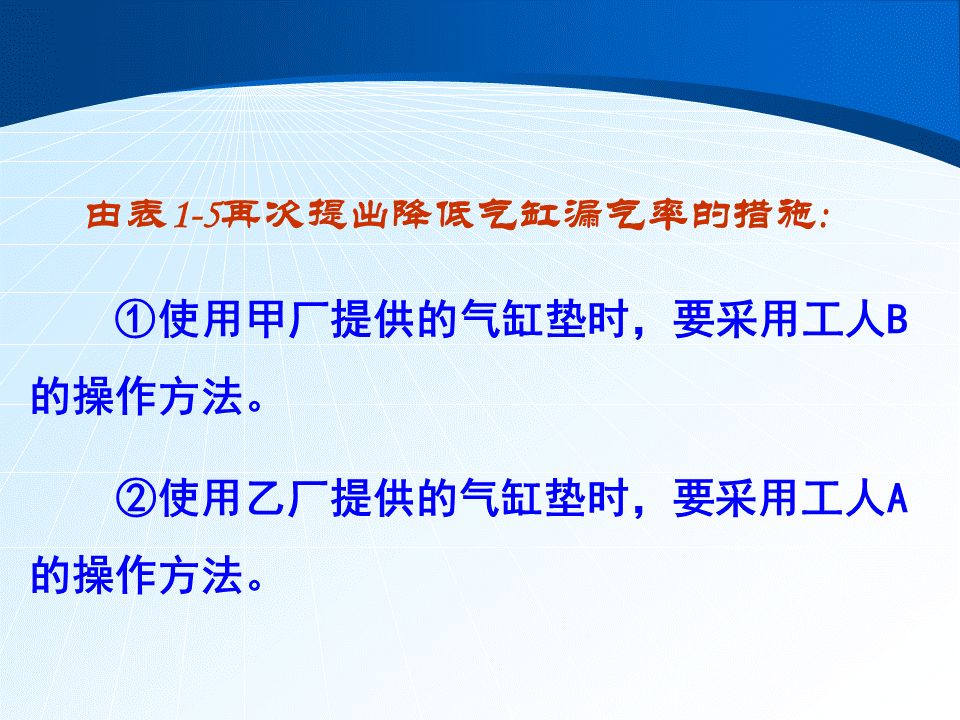 由表1-5再次提出降低气缸漏气率的措施:

①使用甲厂提供的气缸垫时，要采用工人B的操作方法。

②使用乙厂提供的气缸垫时，要采用工人A的操作方法。